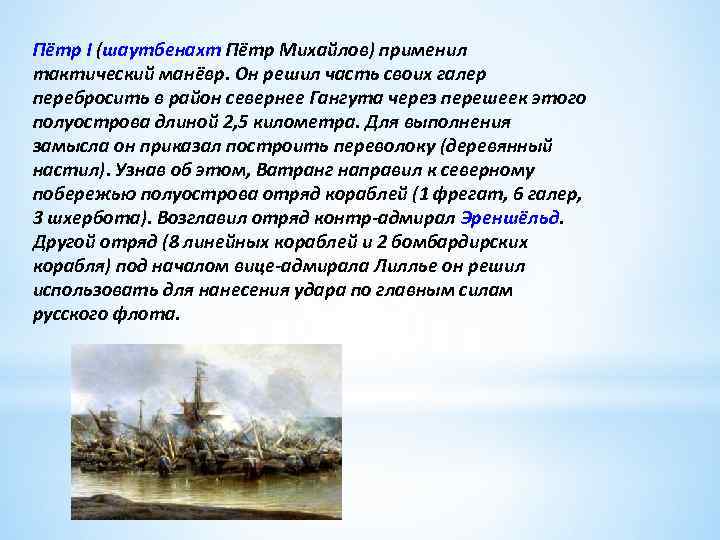 Пётр I (шаутбенахт Пётр Михайлов) применил тактический манёвр. Он решил часть своих галер перебросить в район севернее Гангута через перешеек этого полуострова длиной 2,5 километра. Для выполнения замысла он приказал построить переволоку (деревянный настил). Узнав об этом, Ватранг направил к северному побережью полуострова отряд кораблей (1 фрегат, 6 галер, 3 шхербота). Возглавил отряд контр-адмирал Эреншёльд. Другой отряд (8 линейных кораблей и 2 бомбардирских корабля) под началом вице-адмирала Лиллье он решил использовать для нанесения удара по главным силам русского флота.